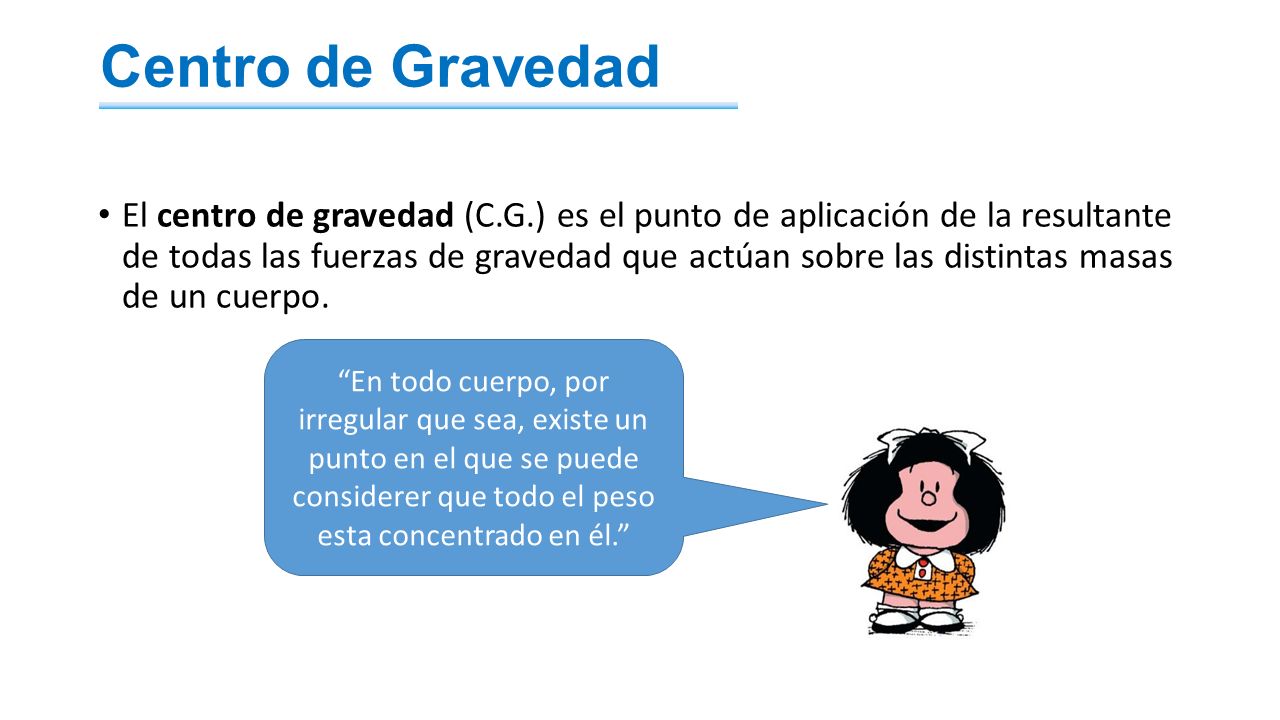 Centro de Gravedad

• El centro de gravedad (C.G.) es el punto de aplicación de la resultante de todas las fuerzas de gravedad que actúan sobre las distintas masas de un cuerpo.

“En todo cuerpo, por irregular que sea, existe un punto en el que se puede considerer que todo el peso esta concentrado en él.”